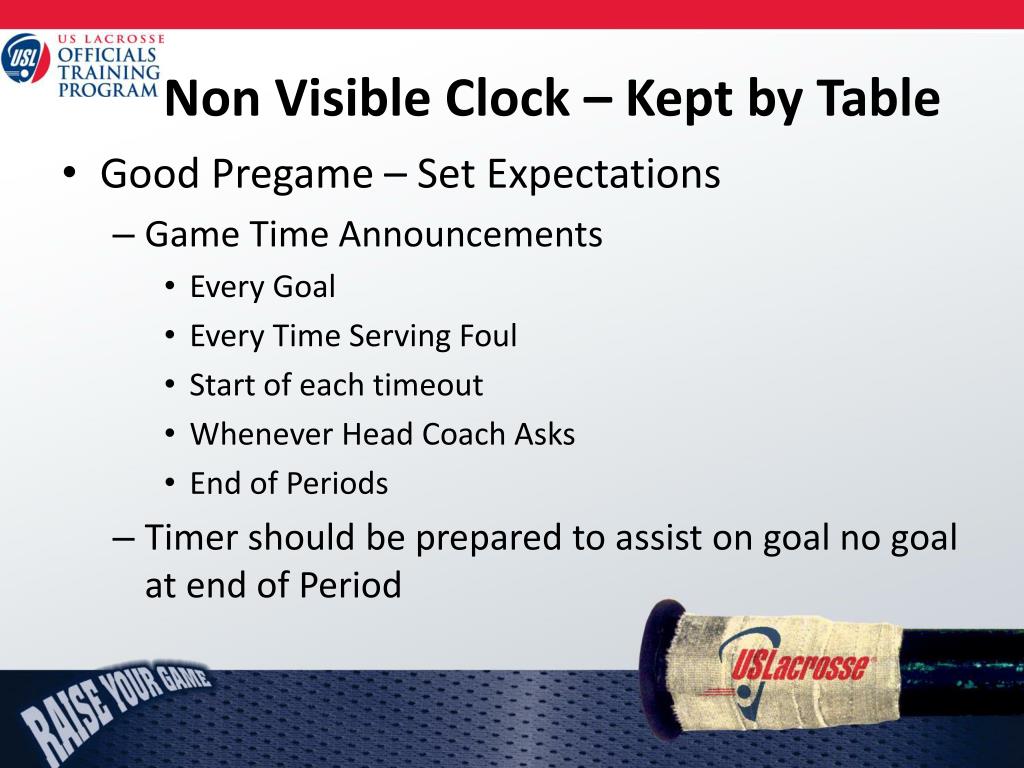 USL US LACROSSE OFFICIALS TRAINING PROGRAM

Non Visible Clock – Kept by Table

• Good Pregame – Set Expectations
– Game Time Announcements
• Every Goal
• Every Time Serving Foul
• Start of each timeout
• Whenever Head Coach Asks
• End of Periods
– Timer should be prepared to assist on goal no goal at end of Period

RAISE YOUR GAME

USLacrosse